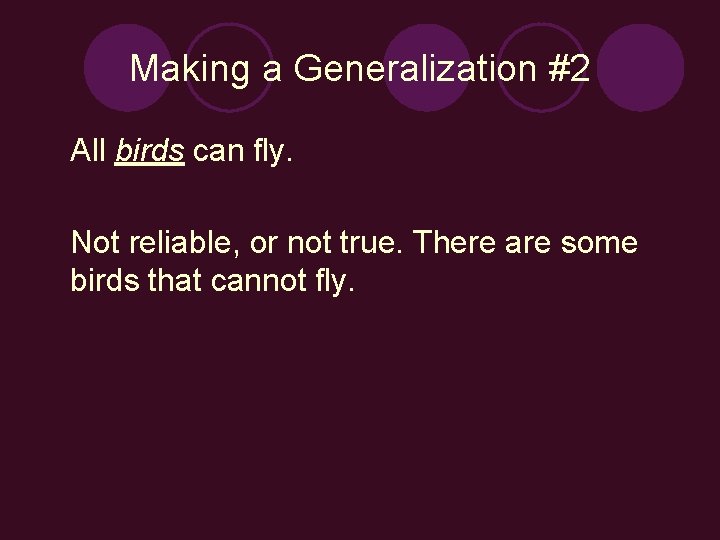 Making a Generalization #2

All birds can fly.

Not reliable, or not true. There are some birds that cannot fly.